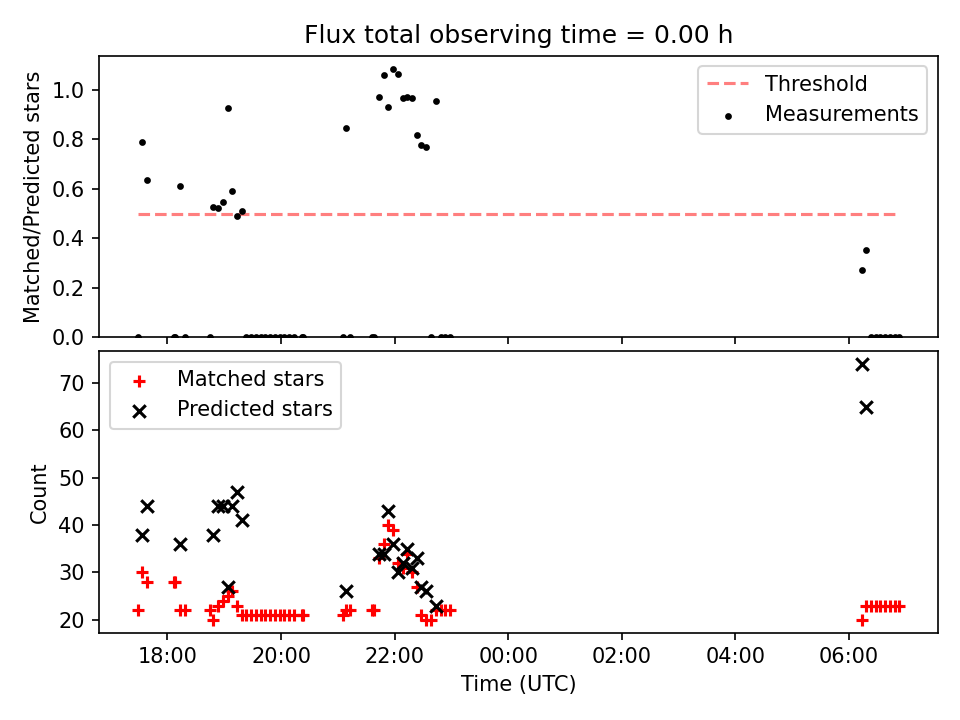 Flux total observing time = 0.00 h

Matched/Predicted stars

1.0
0.8
0.6
0.4
0.2
0.0

Threshold
Measurements

Count

70
60
50
40
30
20

Matched stars
Predicted stars

18:00
20:00
22:00
00:00
02:00
04:00
06:00

Time (UTC)